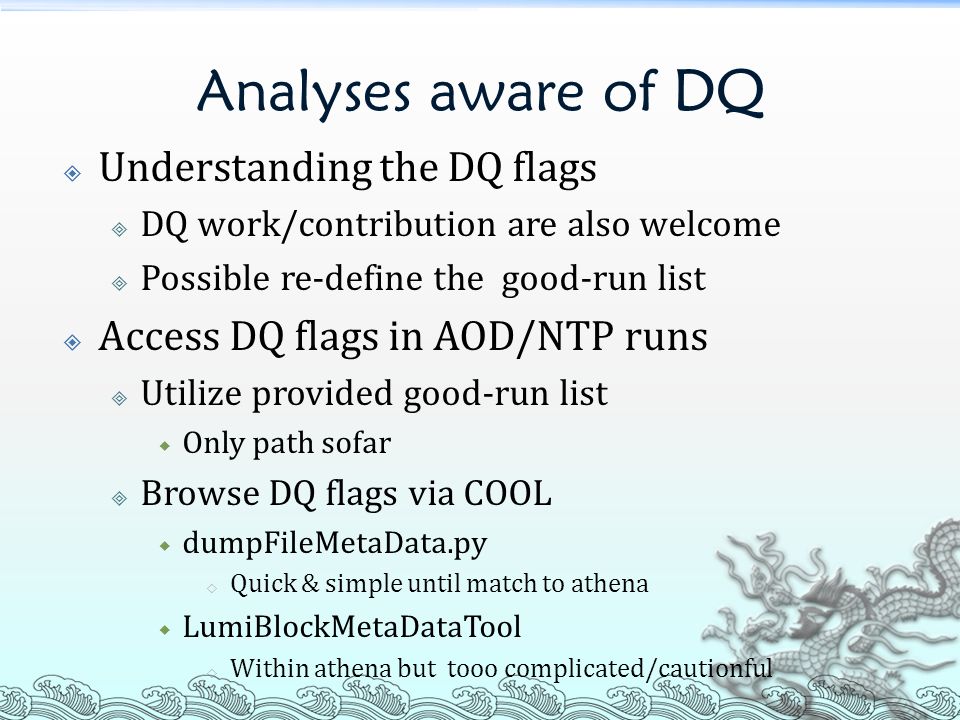 Analyses aware of DQ

Understanding the DQ flags

DQ work/contribution are also welcome

Possible re-define the good-run list

Access DQ flags in AOD/NTP runs

Utilize provided good-run list

Only path sofar

Browse DQ flags via COOL

dumpFileMetaData.py

Quick & simple until match to athena

LumiBlockMetaDataTool

Within athena but tooo complicated/cautionful